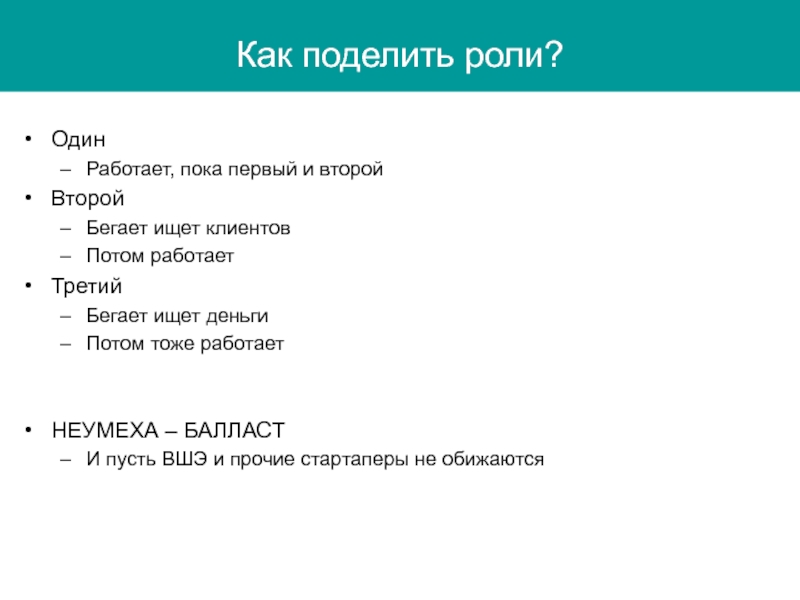 Как поделить роли?

• Один
– Работает, пока первый и второй
• Второй
– Бегает ищет клиентов
– Потом работает
• Третий
– Бегает ищет деньги
– Потом тоже работает

• НЕУМЕХА – БАЛЛАСТ
– И пусть ВШЭ и прочие стартаперы не обижаются